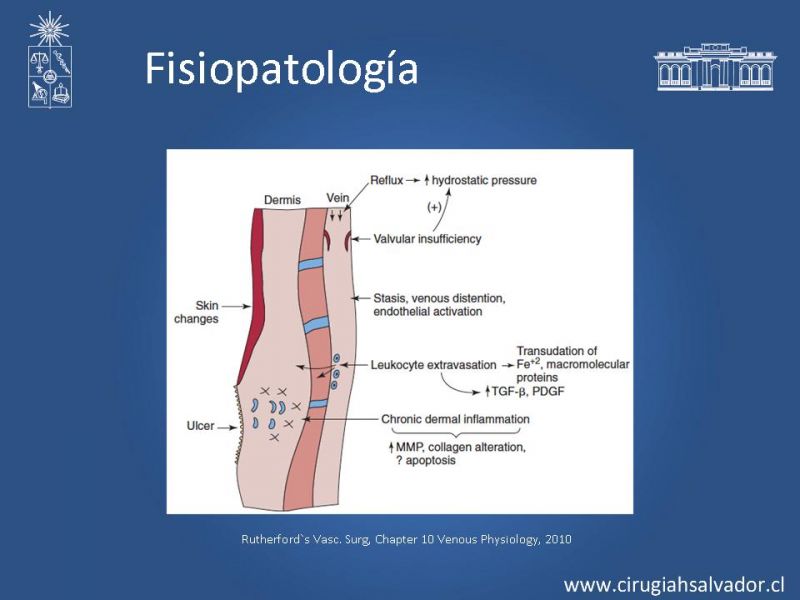 Fisiopatología

Dermis

Vein

Reflux → ↑ hydrostatic pressure

(+)

Valvular insufficiency

Skin changes

Stasis, venous distention, endothelial activation

Leukocyte extravasation

Transudation of $Fe^{+2}$, macromolecular proteins

↑ TGF-β, PDGF

Ulcer

Chronic dermal inflammation

↑ MMP, collagen alteration, ? apoptosis

Rutherford`s Vasc. Surg, Chapter 10 Venous Physiology, 2010

www.cirugiahsalvador.cl